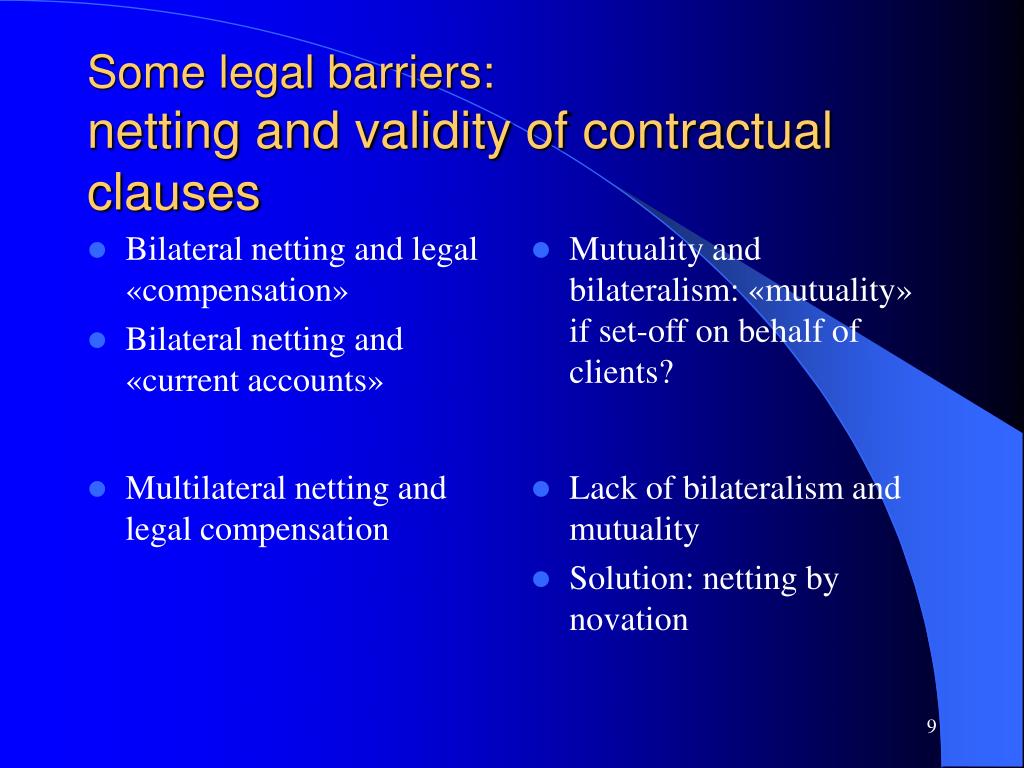 Some legal barriers:
netting and validity of contractual clauses

- Bilateral netting and legal «compensation»
- Bilateral netting and «current accounts»

- Multilateral netting and legal compensation

- Mutuality and bilateralism: «mutuality» if set-off on behalf of clients?

- Lack of bilateralism and mutuality
- Solution: netting by novation

9